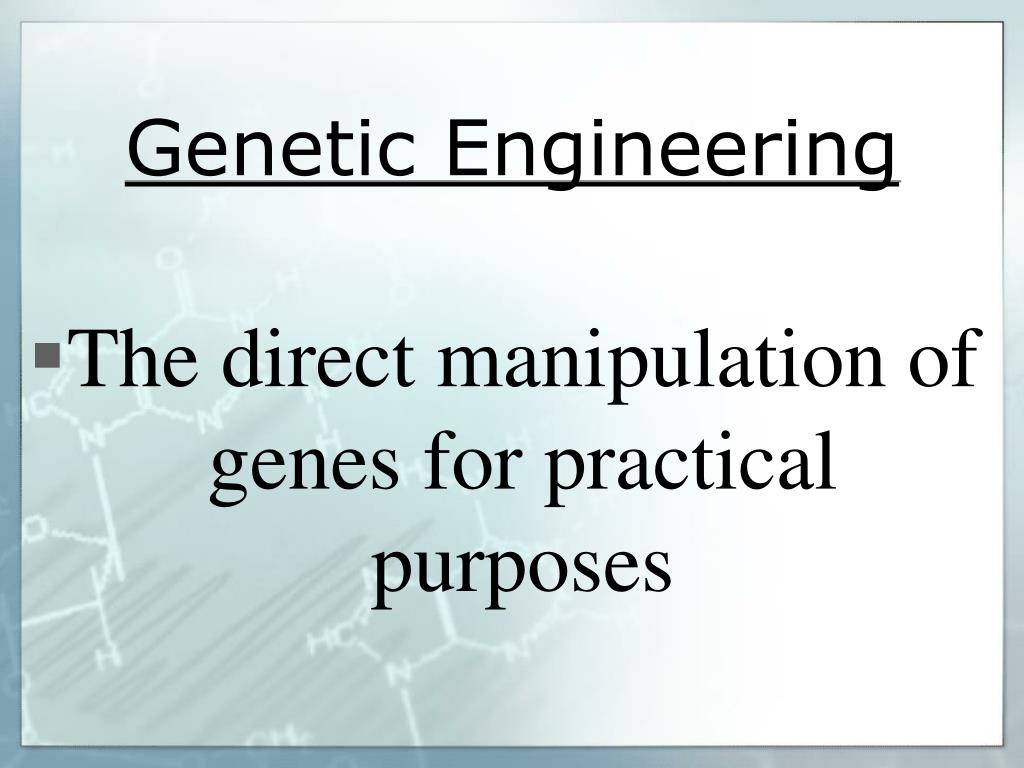 Genetic Engineering

▪The direct manipulation of genes for practical purposes